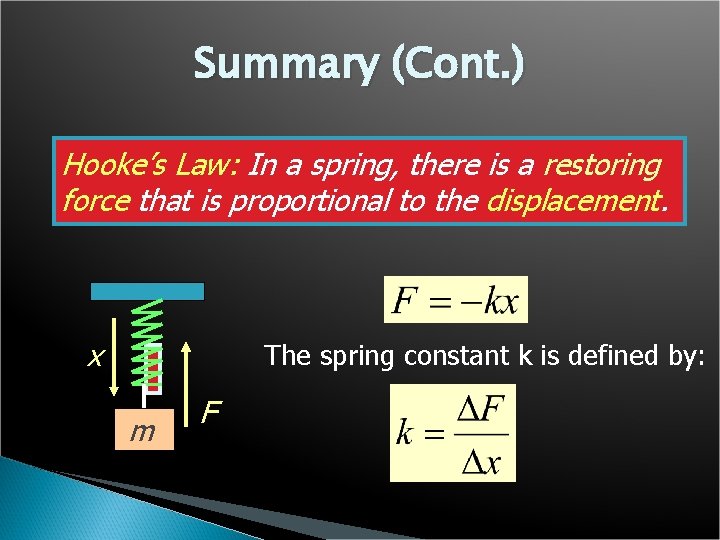 Summary (Cont.)

Hooke's Law: In a spring, there is a restoring force that is proportional to the displacement.

x

F

m

$F = -kx$

The spring constant k is defined by:

$k = \frac{\Delta F}{\Delta x}$